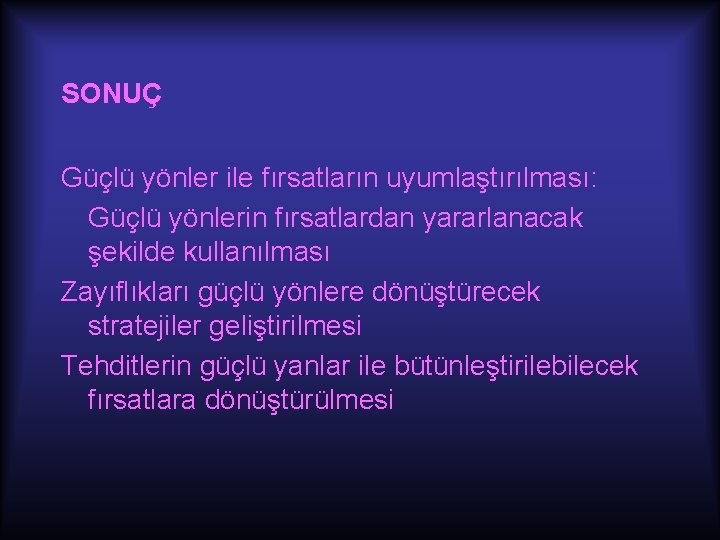 SONUÇ

Güçlü yönler ile fırsatların uyumlaştırılması: Güçlü yönlerin fırsatlardan yararlanacak şekilde kullanılması

Zayıflıkları güçlü yönlere dönüştürecek stratejiler geliştirilmesi

Tehditlerin güçlü yanlar ile bütünleştirilebilecek fırsatlara dönüştürülmesi